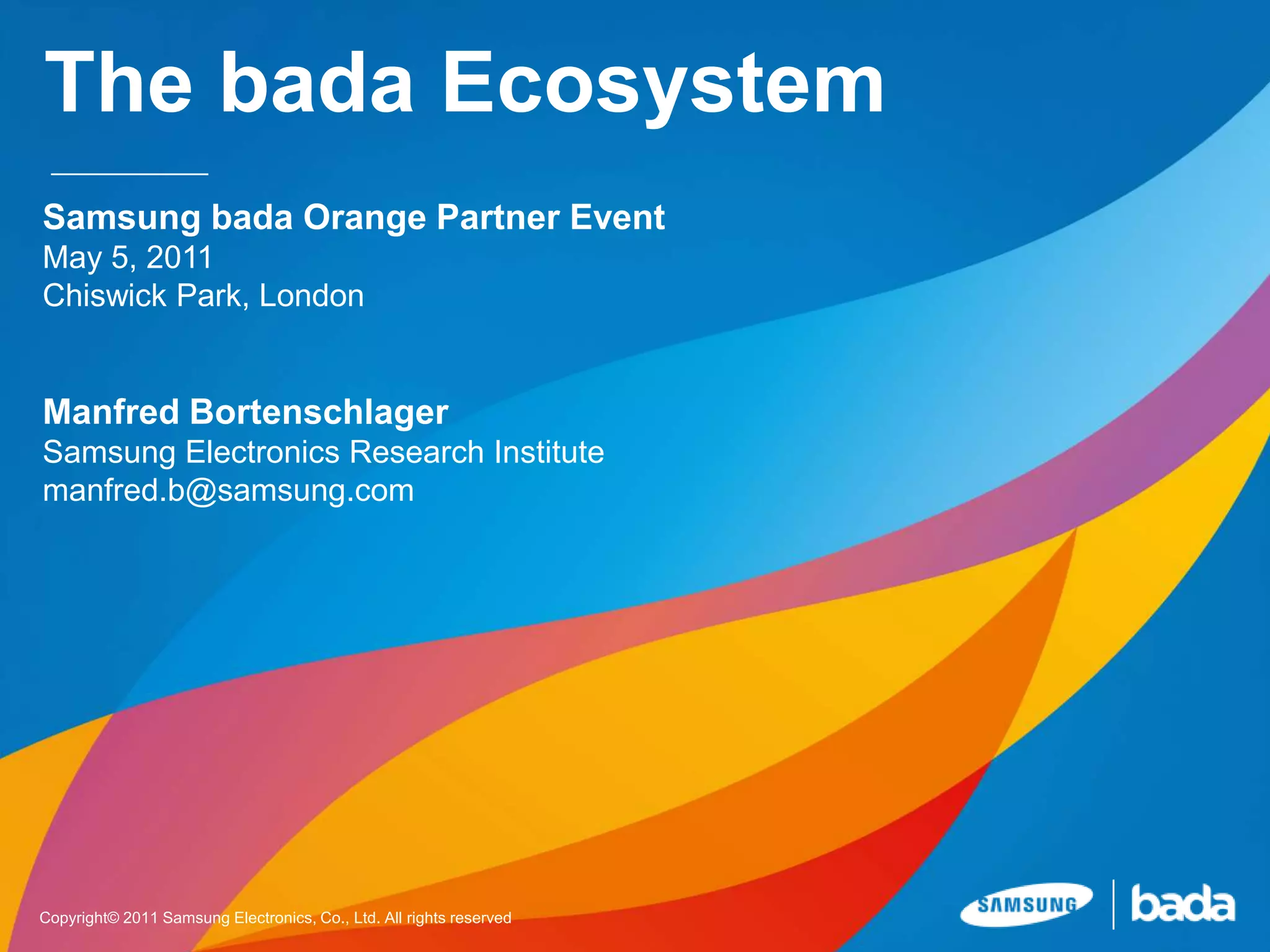 The bada Ecosystem

Samsung bada Orange Partner Event
May 5, 2011
Chiswick Park, London

Manfred Bortenschlager
Samsung Electronics Research Institute
manfred.b@samsung.com

Copyright© 2011 Samsung Electronics, Co., Ltd. All rights reserved

SAMSUNG | bada